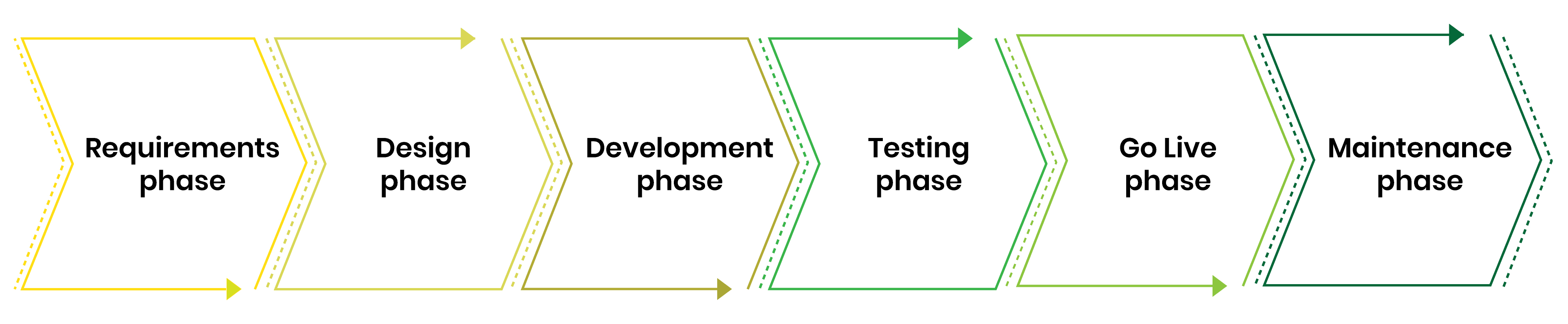 Requirements phase

Design phase

Development phase

Testing phase

Go Live phase

Maintenance phase